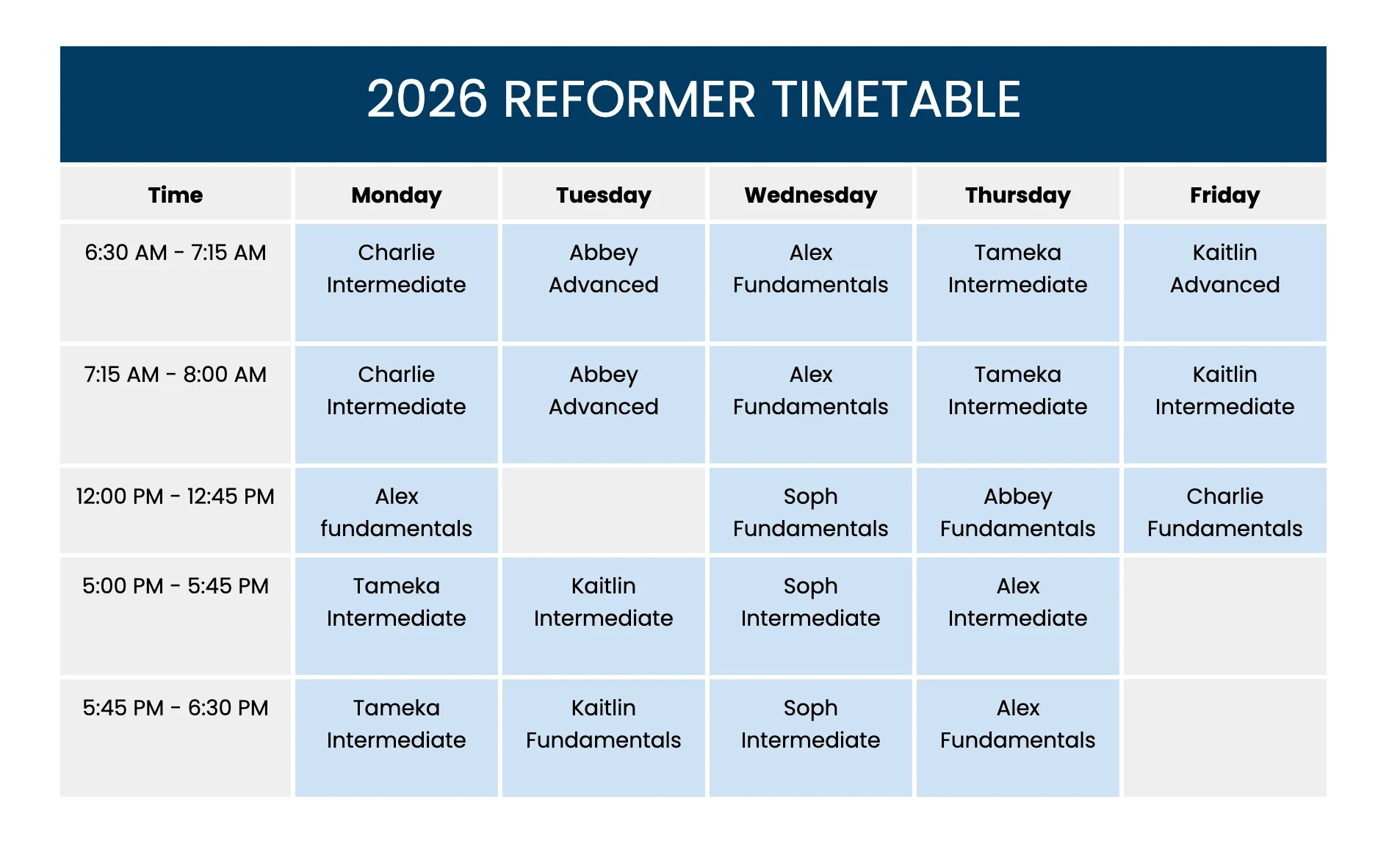 2026 REFORMER TIMETABLE

| Time | Monday | Tuesday | Wednesday | Thursday | Friday |
|---|---|---|---|---|---|
| 6:30 AM - 7:15 AM | Charlie Intermediate | Abbey Advanced | Alex Fundamentals | Tameka Intermediate | Kaitlin Advanced |
| 7:15 AM - 8:00 AM | Charlie Intermediate | Abbey Advanced | Alex Fundamentals | Tameka Intermediate | Kaitlin Intermediate |
| 12:00 PM - 12:45 PM | Alex fundamentals | | Soph Fundamentals | Abbey Fundamentals | Charlie Fundamentals |
| 5:00 PM - 5:45 PM | Tameka Intermediate | Kaitlin Intermediate | Soph Intermediate | Alex Intermediate | |
| 5:45 PM - 6:30 PM | Tameka Intermediate | Kaitlin Fundamentals | Soph Intermediate | Alex Fundamentals | |